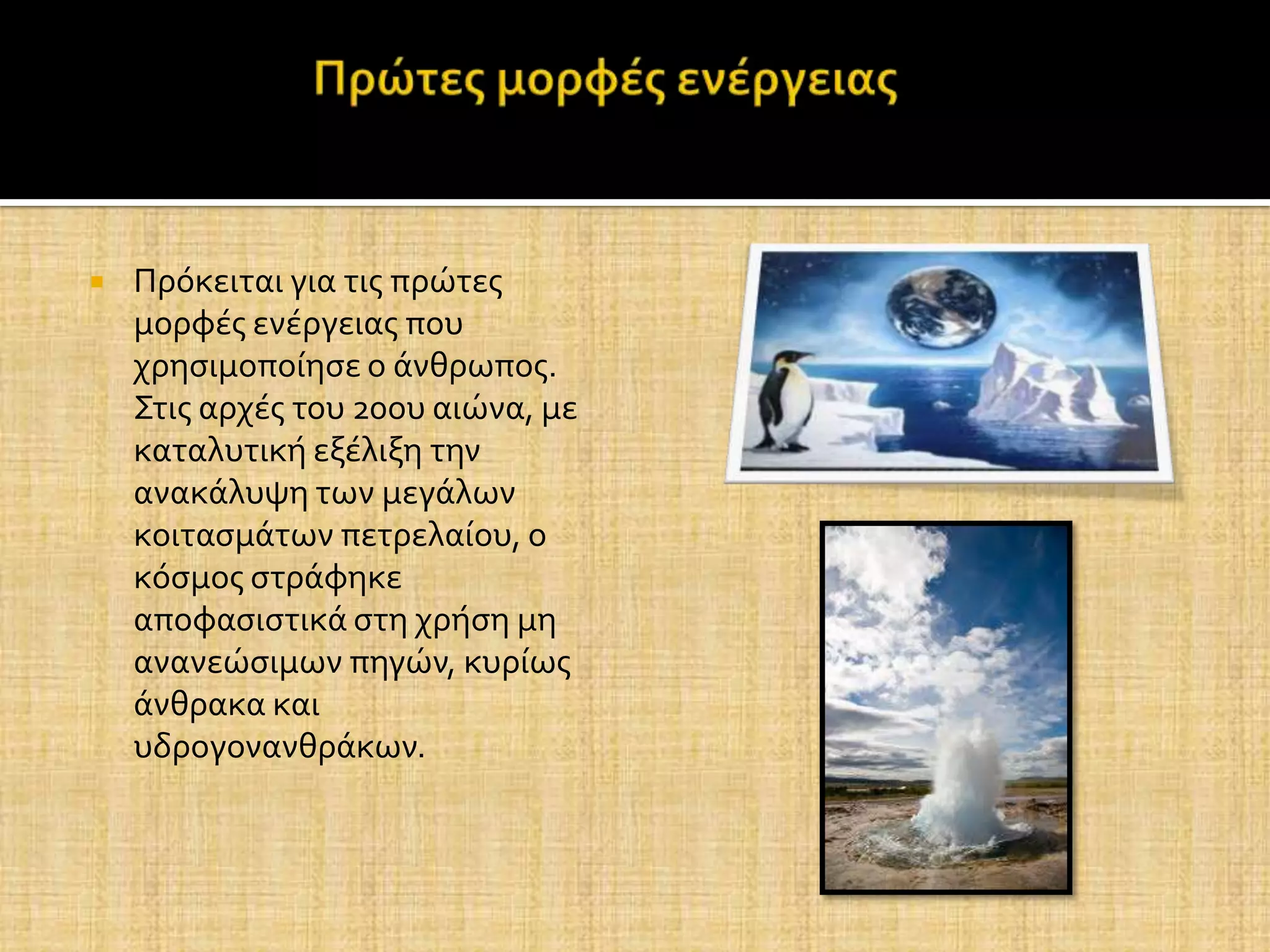 Πρώτες μορφές ενέργειας

Πρόκειται για τις πρώτες μορφές ενέργειας που χρησιμοποίησε ο άνθρωπος. Στις αρχές του 20ου αιώνα, με καταλυτική εξέλιξη την ανακάλυψη των μεγάλων κοιτασμάτων πετρελαίου, ο κόσμος στράφηκε αποφασιστικά στη χρήση μη ανανεώσιμων πηγών, κυρίως άνθρακα και υδρογονανθράκων.